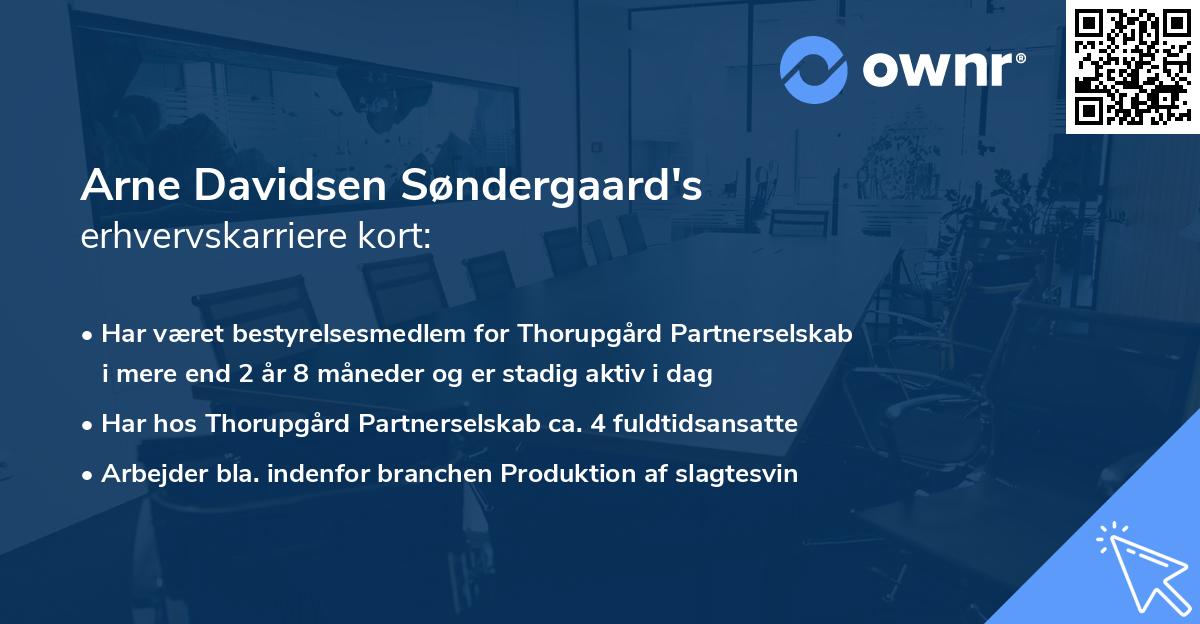 ownr®

Arne Davidsen Søndergaard's
erhvervskarriere kort:

• Har været bestyrelsesmedlem for Thorupgård Partnerselskab i mere end 2 år 8 måneder og er stadig aktiv i dag

• Har hos Thorupgård Partnerselskab ca. 4 fuldtidsansatte

• Arbejder bla. indenfor branchen Produktion af slagtesvin